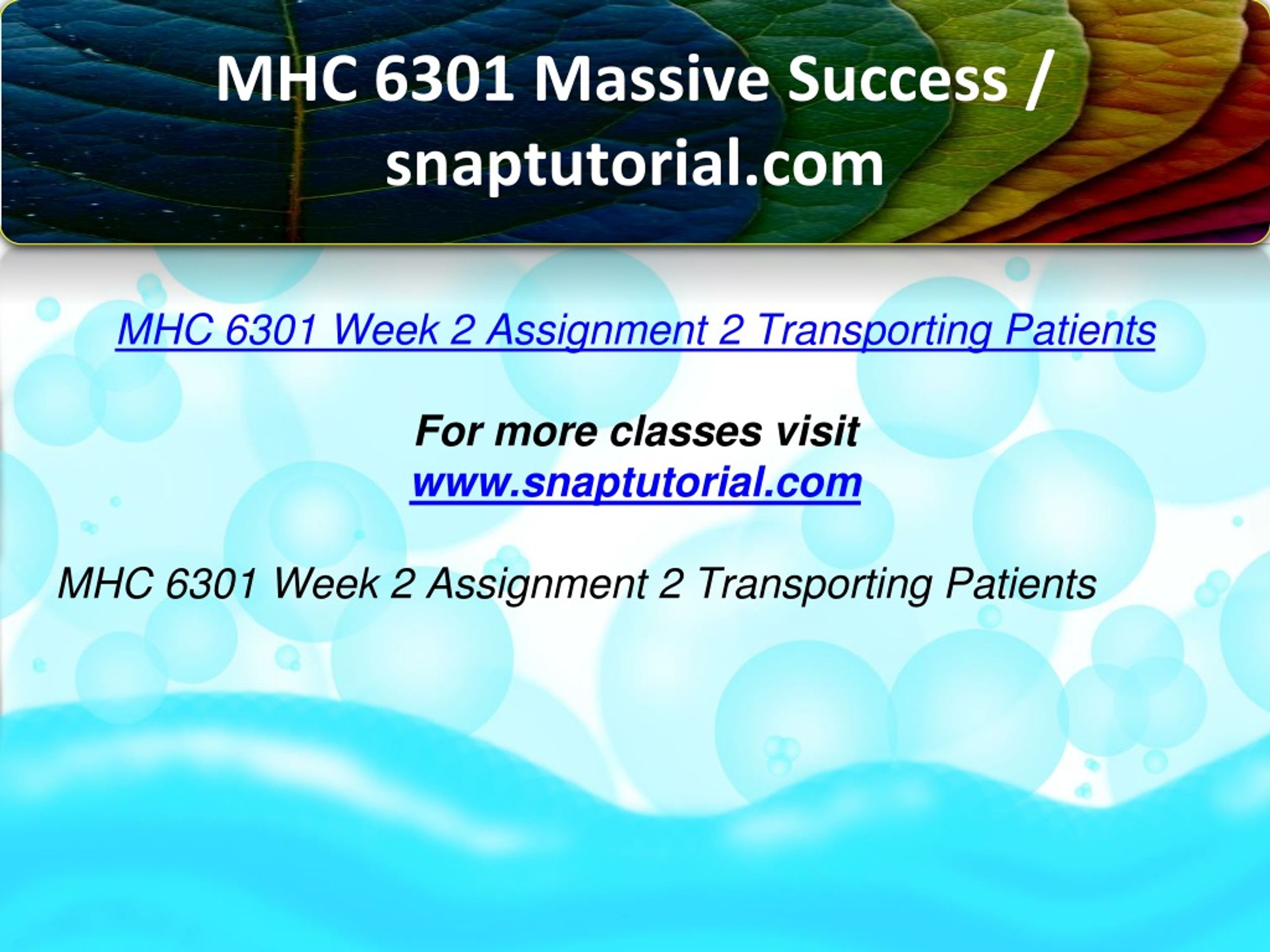 MHC 6301 Massive Success / snaptutorial.com

MHC 6301 Week 2 Assignment 2 Transporting Patients

For more classes visit
www.snaptutorial.com

MHC 6301 Week 2 Assignment 2 Transporting Patients